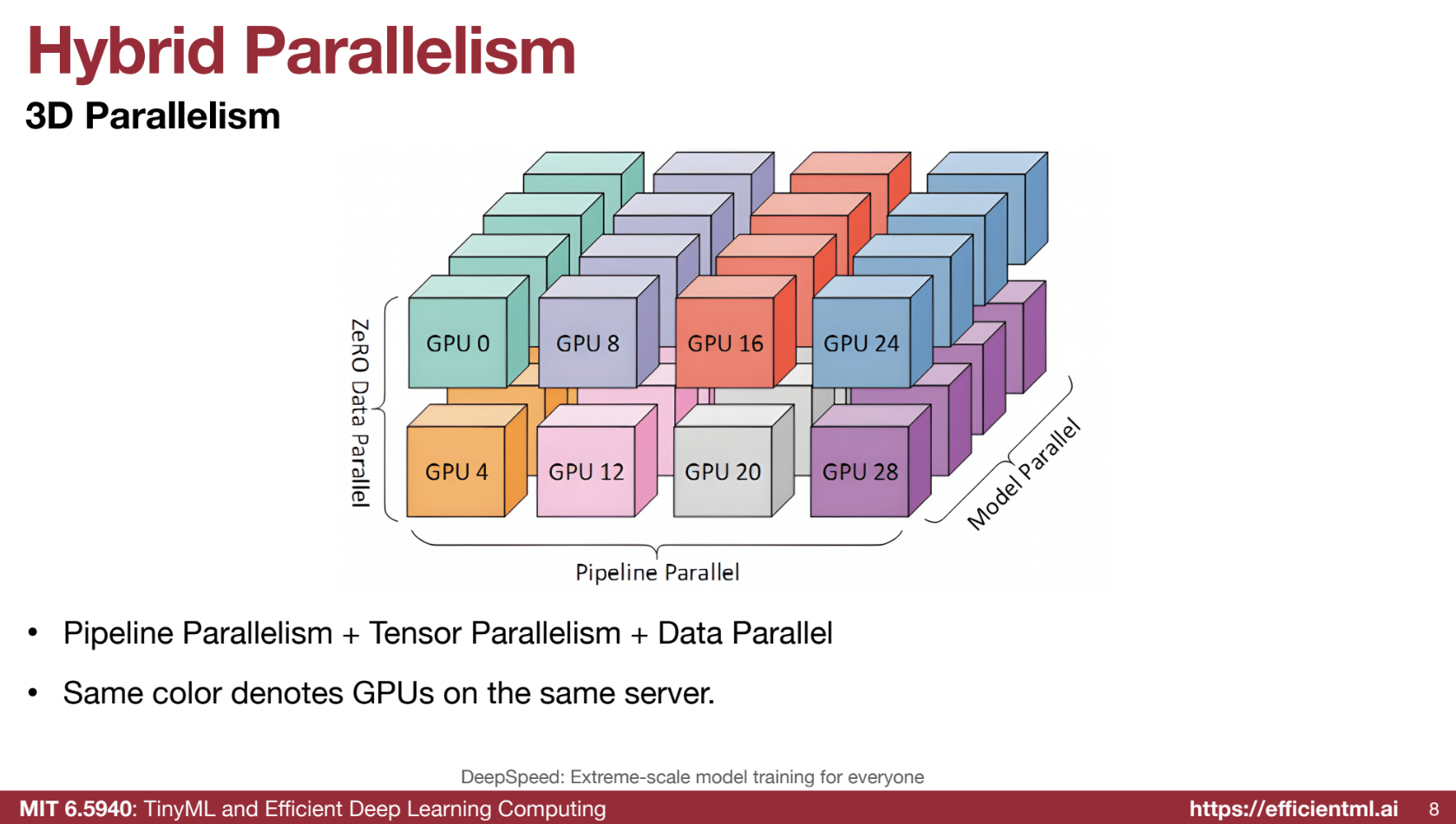 Hybrid Parallelism

3D Parallelism

ZeRO Data Parallel

GPU 0

GPU 8

GPU 16

GPU 24

GPU 4

GPU 12

GPU 20

GPU 28

Model Parallel

Pipeline Parallel

• Pipeline Parallelism + Tensor Parallelism + Data Parallel

• Same color denotes GPUs on the same server.

DeepSpeed: Extreme-scale model training for everyone

MIT 6.5940: TinyML and Efficient Deep Learning Computing https://efficientml.ai 8